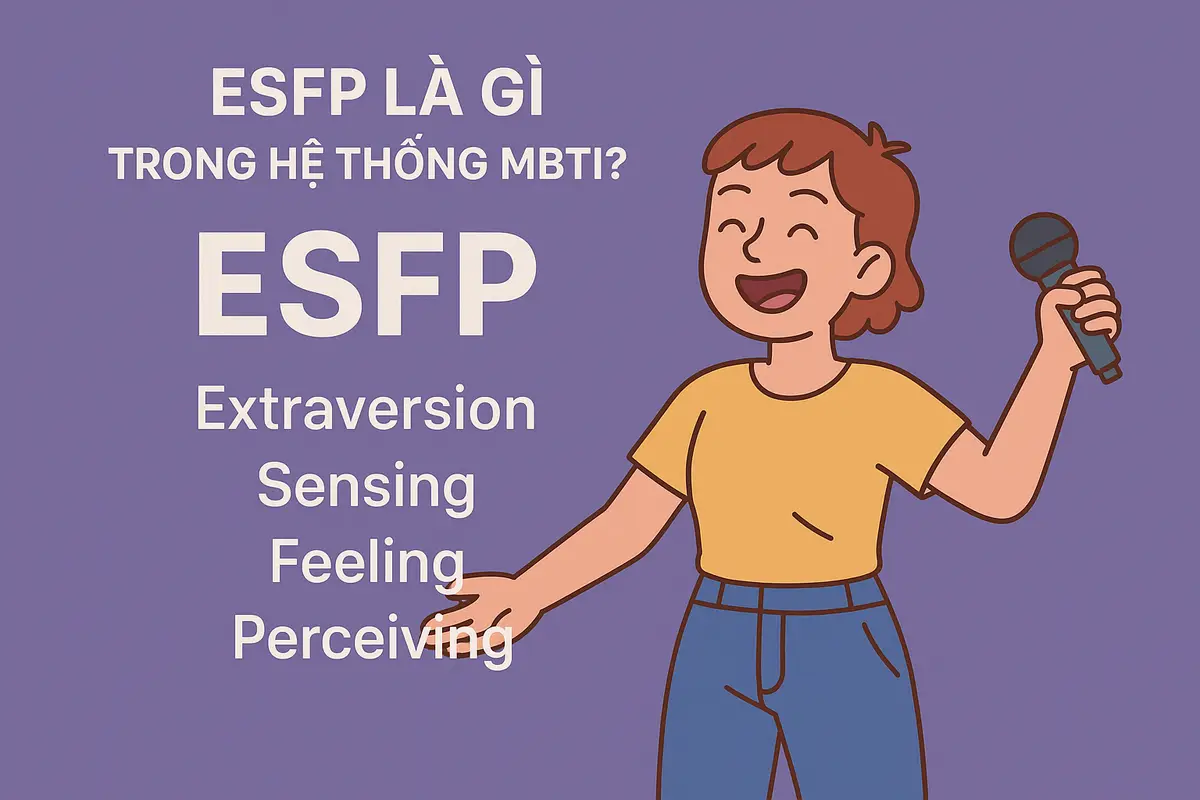 ESFP LÀ GÌ
TRONG HỆ THỐNG MBTI?

ESFP

Extraversion
Sensing
Feeling
Perceiving